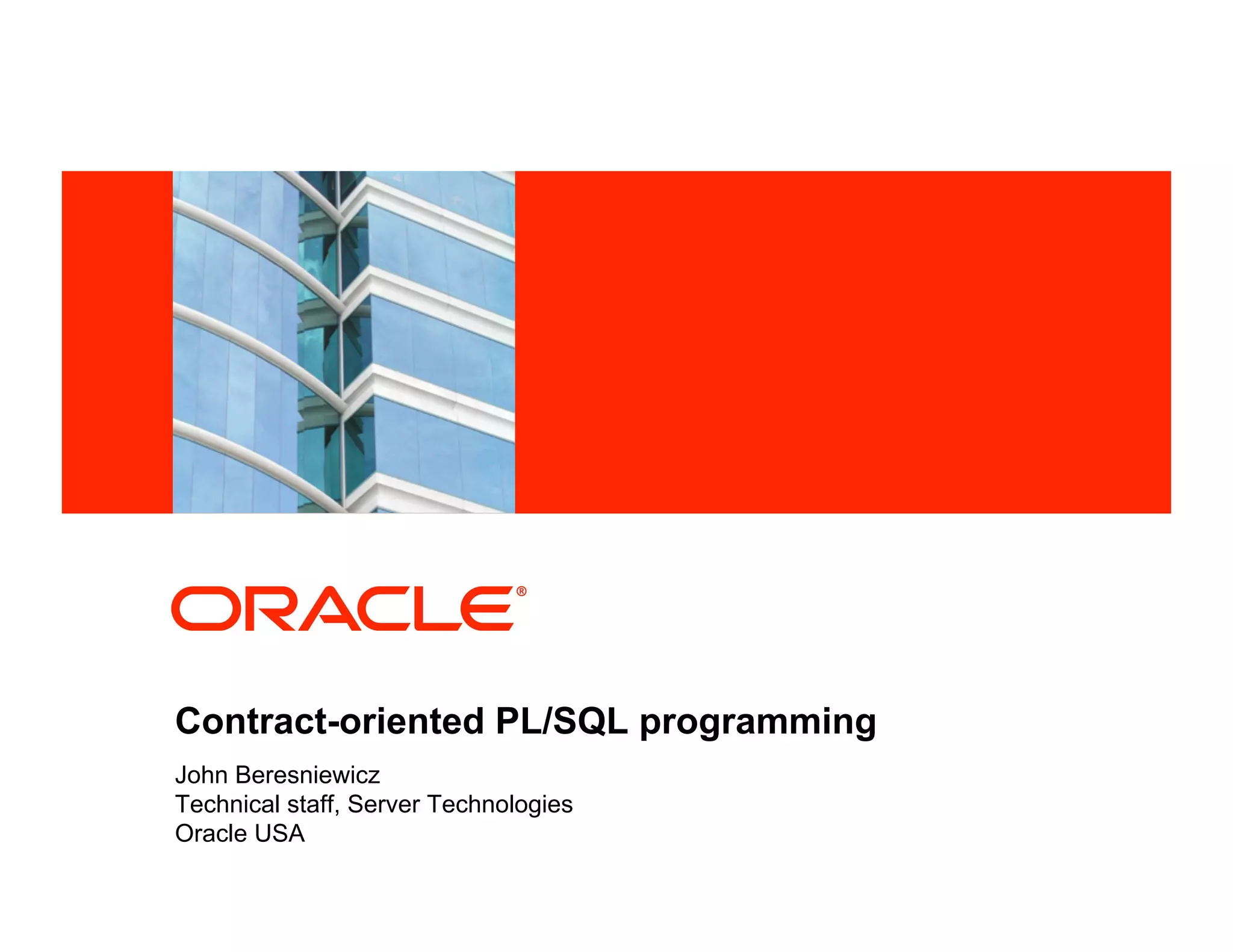 ORACLE®

Contract-oriented PL/SQL programming

John Beresniewicz
Technical staff, Server Technologies
Oracle USA